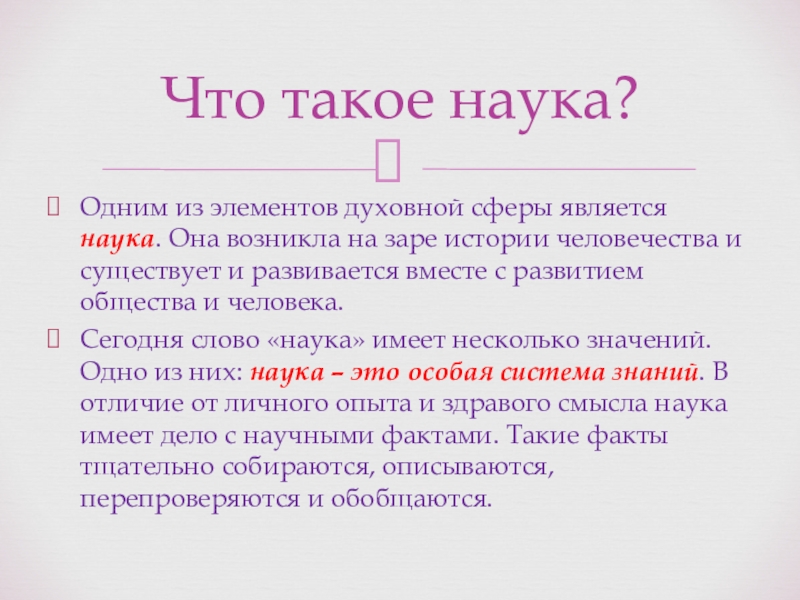 Что такое наука?

Одним из элементов духовной сферы является наука. Она возникла на заре истории человечества и существует и развивается вместе с развитием общества и человека.

Сегодня слово «наука» имеет несколько значений. Одно из них: наука – это особая система знаний. В отличие от личного опыта и здравого смысла наука имеет дело с научными фактами. Такие факты тщательно собираются, описываются, перепроверяются и обобщаются.